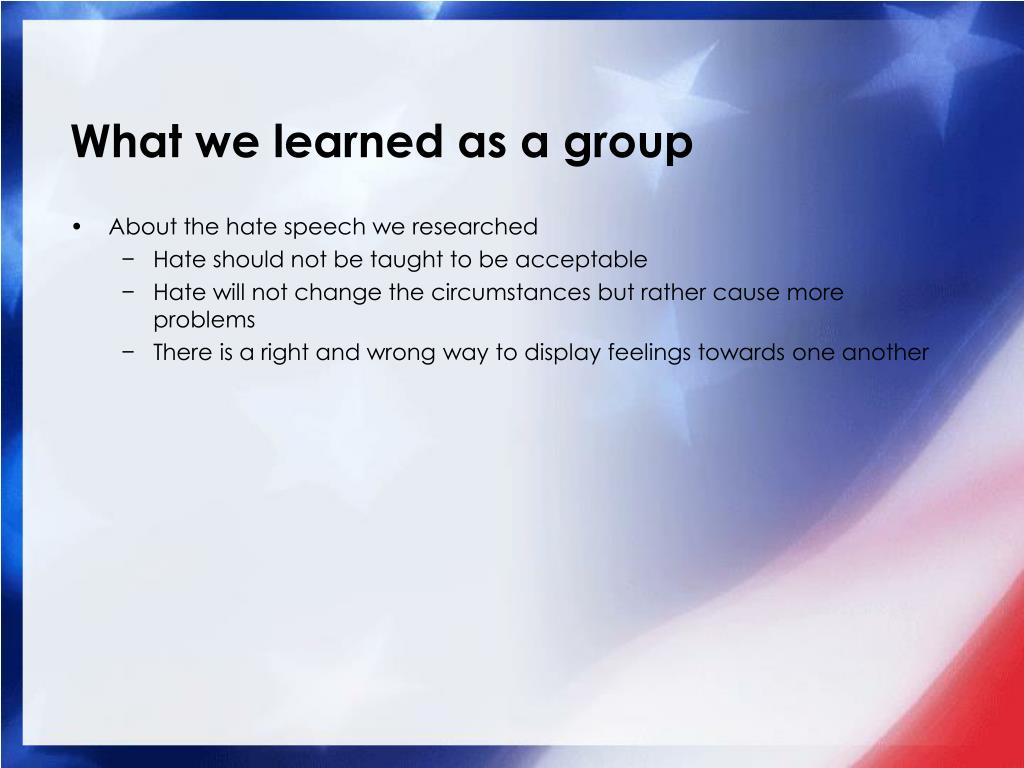 What we learned as a group

• About the hate speech we researched
− Hate should not be taught to be acceptable
− Hate will not change the circumstances but rather cause more problems
− There is a right and wrong way to display feelings towards one another